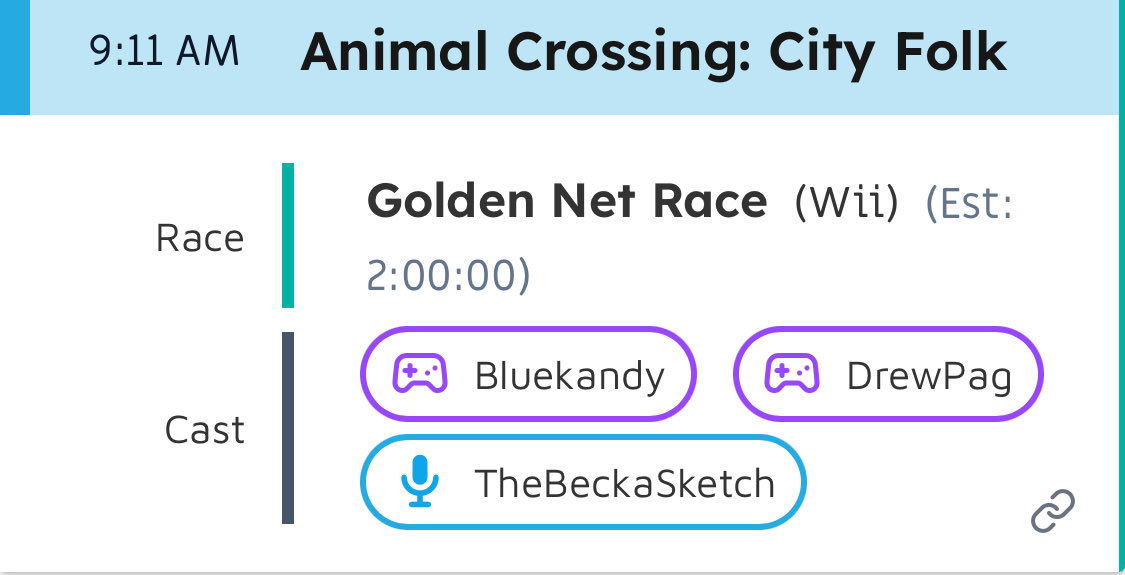 9:11 AM Animal Crossing: City Folk

Race

Golden Net Race (Wii) (Est: 2:00:00)

Cast

Bluekandy DrewPag

TheBeckaSketch